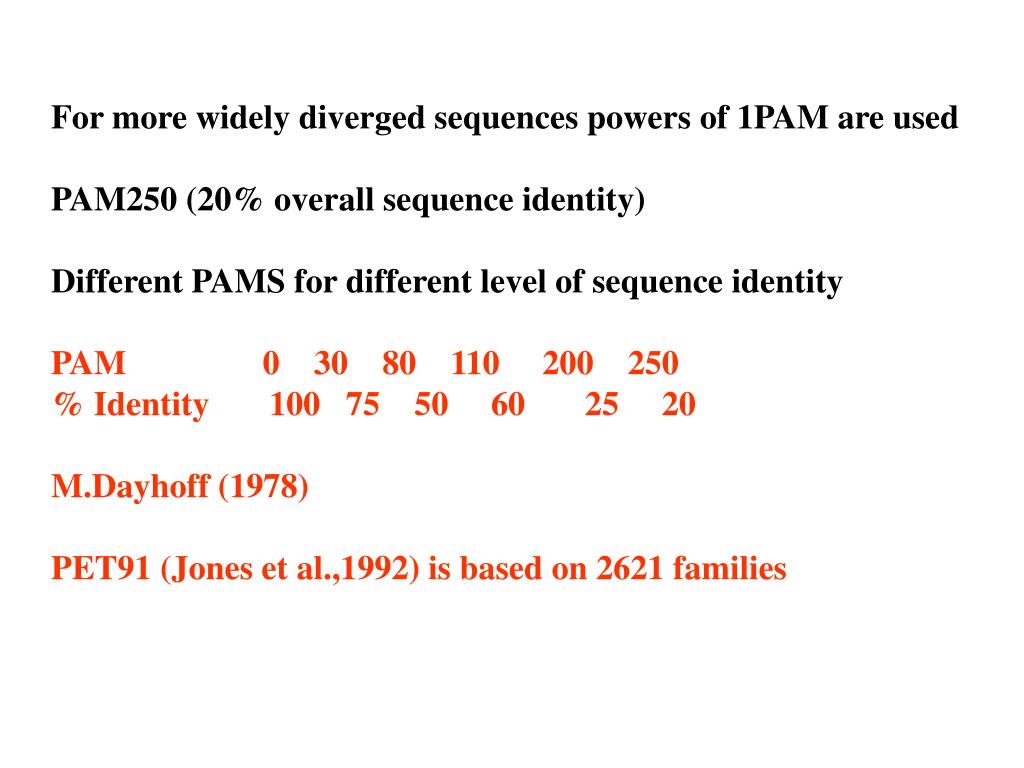 For more widely diverged sequences powers of 1PAM are used

PAM250 (20% overall sequence identity)

Different PAMS for different level of sequence identity

| PAM | 0 | 30 | 80 | 110 | 200 | 250 |
|---|---|---|---|---|---|---|
| % Identity | 100 | 75 | 50 | 60 | 25 | 20 |

M.Dayhoff (1978)

PET91 (Jones et al.,1992) is based on 2621 families